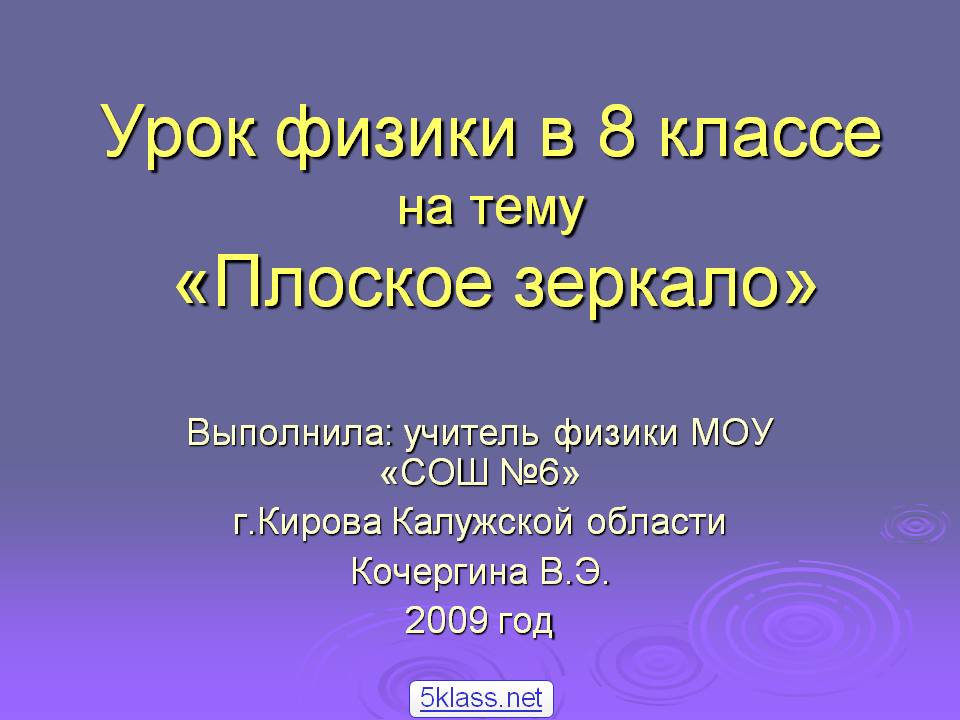 Урок физики в 8 классе
на тему
«Плоское зеркало»

Выполнила: учитель физики МОУ «СОШ №6»
г.Кирова Калужской области
Кочергина В.Э.
2009 год

5klass.net